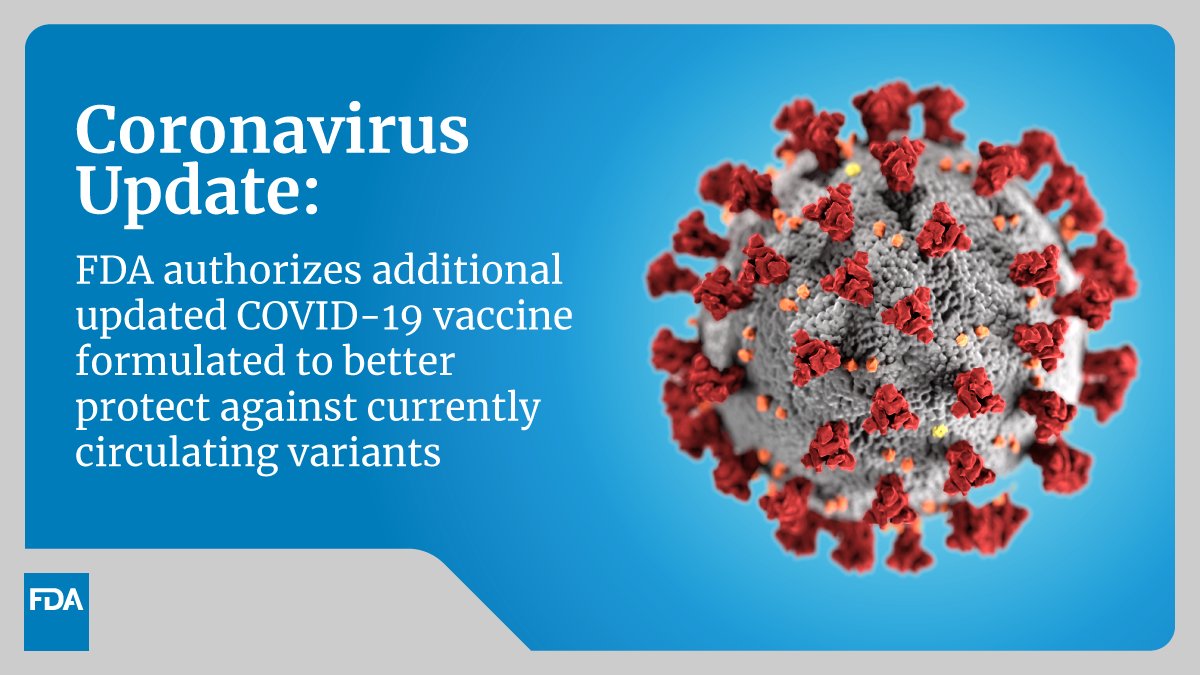 Coronavirus Update:

FDA authorizes additional updated COVID-19 vaccine formulated to better protect against currently circulating variants

FDA